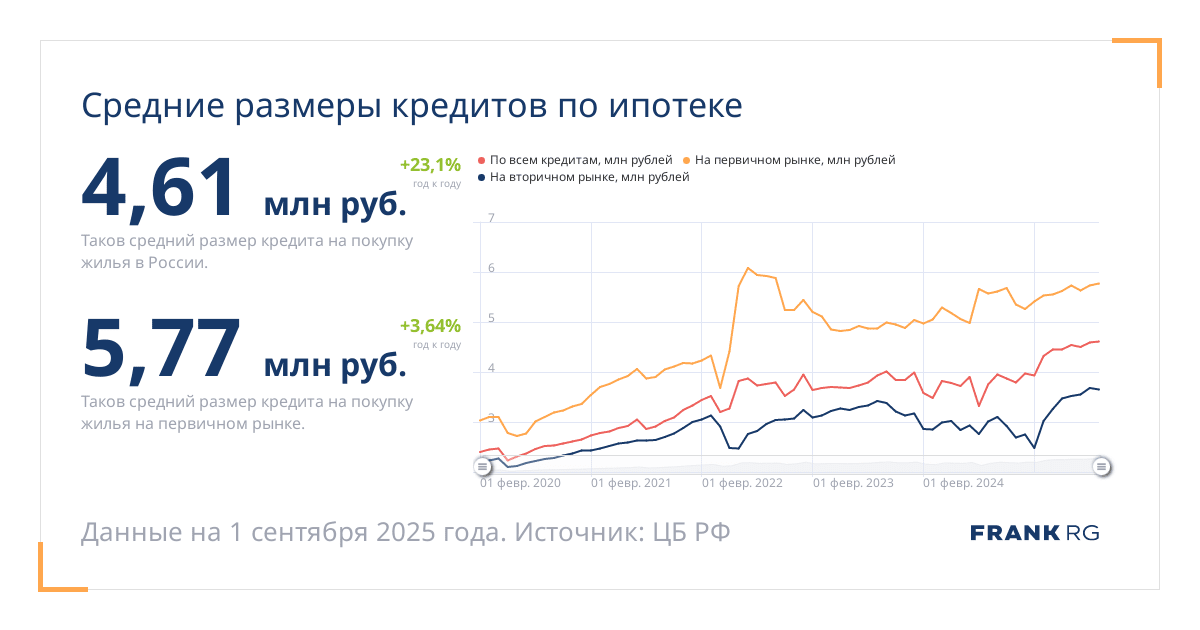 Средние размеры кредитов по ипотеке

4,61 млн руб.

+23,1%
год к году

Таков средний размер кредита на покупку жилья в России.

5,77 млн руб.

+3,64%
год к году

Таков средний размер кредита на покупку жилья на первичном рынке.

По всем кредитам, млн рублей
На первичном рынке, млн рублей
На вторичном рынке, млн рублей

7
6
5
4
3

01 февр. 2020
01 февр. 2021
01 февр. 2022
01 февр. 2023
01 февр. 2024

Данные на 1 сентября 2025 года. Источник: ЦБ РФ

FRANK RG